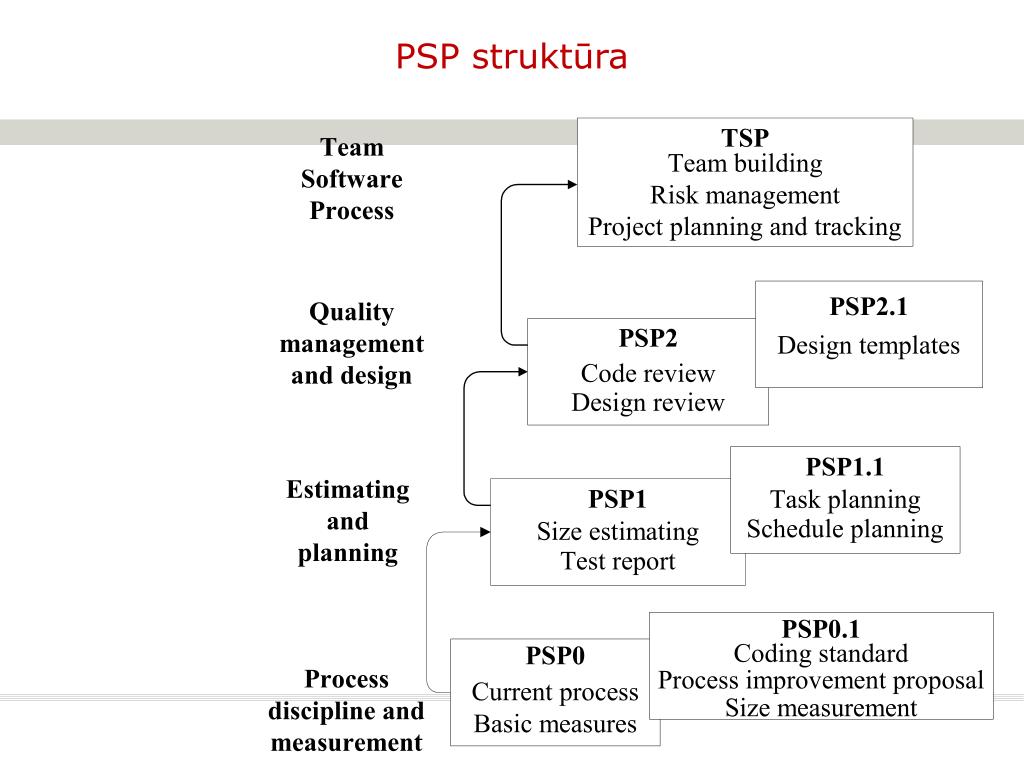 PSP struktūra

Team Software Process

TSP
Team building
Risk management
Project planning and tracking

Quality management and design

PSP2
Code review
Design review

PSP2.1
Design templates

Estimating and planning

PSP1
Size estimating
Test report

PSP1.1
Task planning
Schedule planning

Process discipline and measurement

PSP0
Current process
Basic measures

PSP0.1
Coding standard
Process improvement proposal
Size measurement